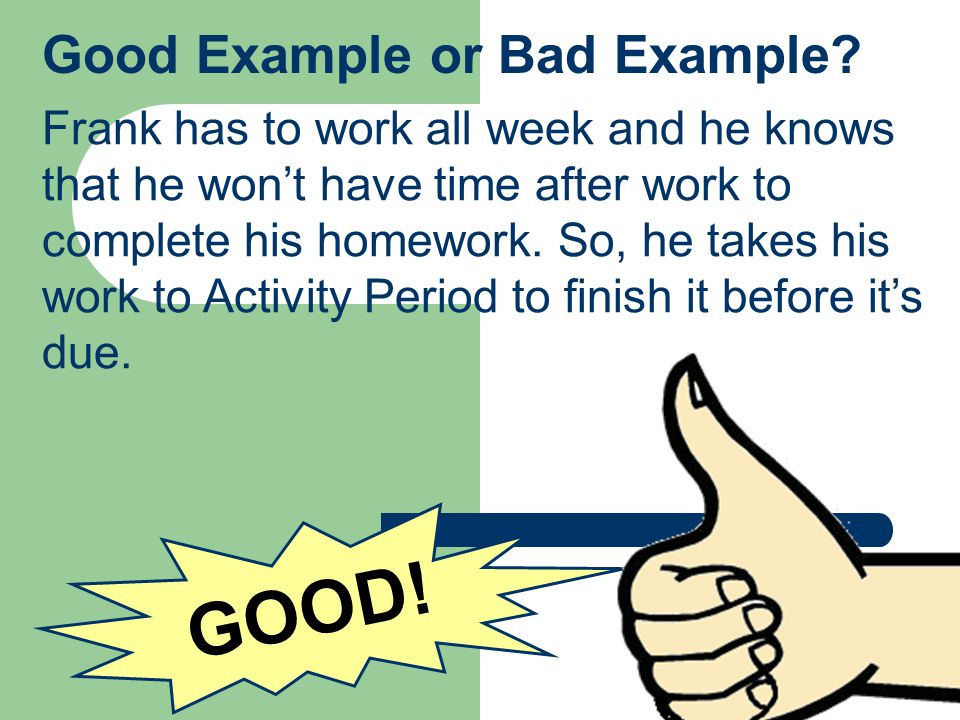 Good Example or Bad Example?

Frank has to work all week and he knows that he won’t have time after work to complete his homework. So, he takes his work to Activity Period to finish it before it’s due.

GOOD!